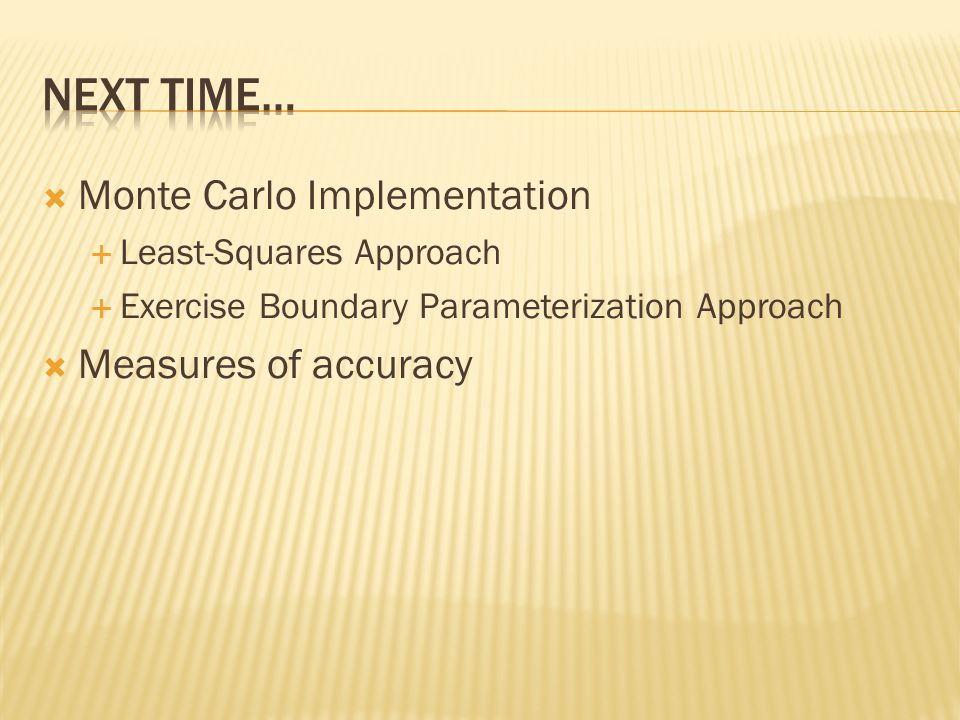 NEXT TIME…

Monte Carlo Implementation
Least-Squares Approach
Exercise Boundary Parameterization Approach
Measures of accuracy